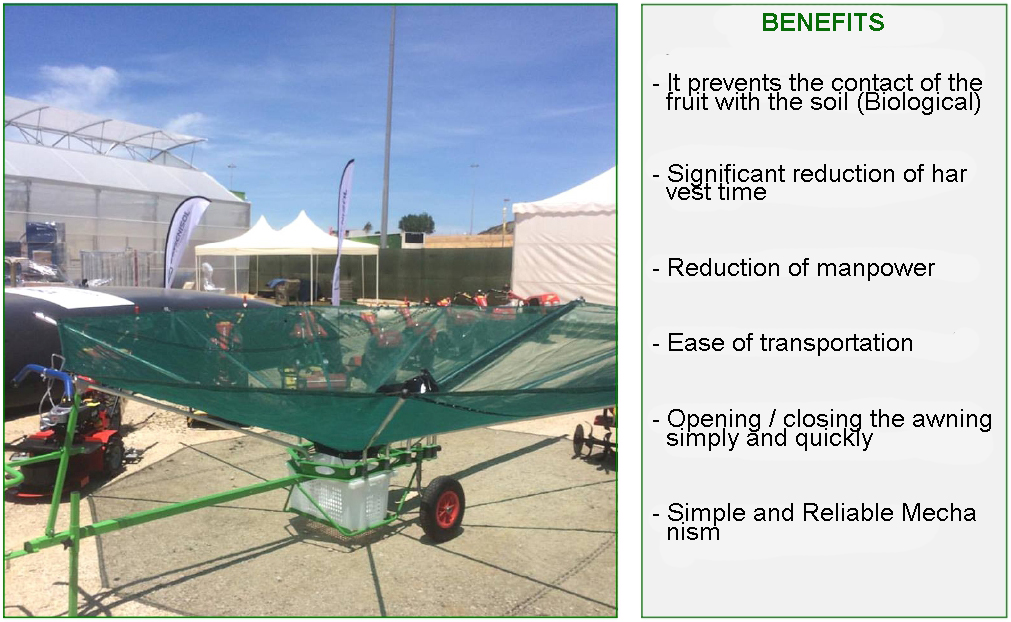 BENEFITS

- It prevents the contact of the fruit with the soil (Biological)

- Significant reduction of har vest time

- Reduction of manpower

- Ease of transportation

- Opening / closing the awning simply and quickly

- Simple and Reliable Mecha nism